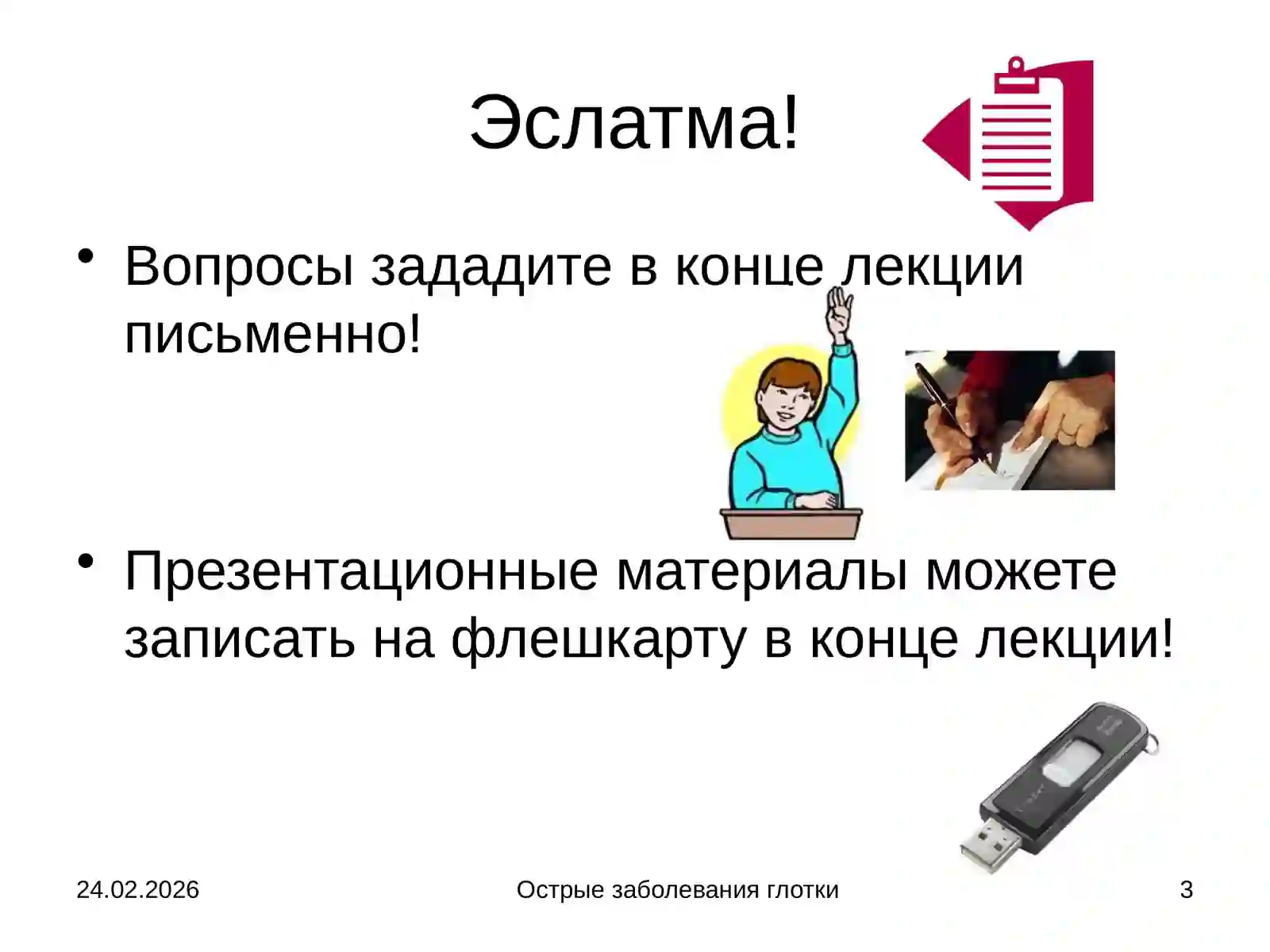 Эслатма!

• Вопросы зададите в конце лекции письменно!

• Презентационные материалы можете записать на флешкарту в конце лекции!

24.02.2026

Острые заболевания глотки

3